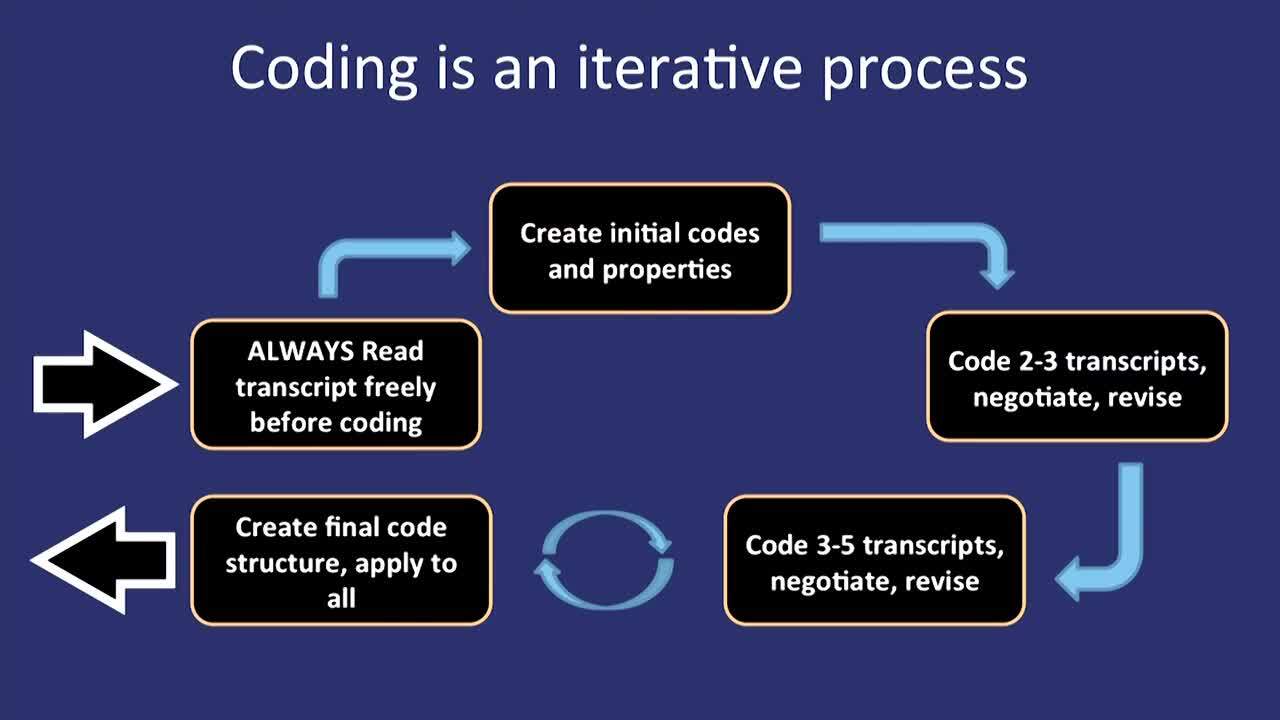 Coding is an iterative process

ALWAYS Read transcript freely before coding

Create initial codes and properties

Code 2-3 transcripts, negotiate, revise

Code 3-5 transcripts, negotiate, revise

Create final code structure, apply to all